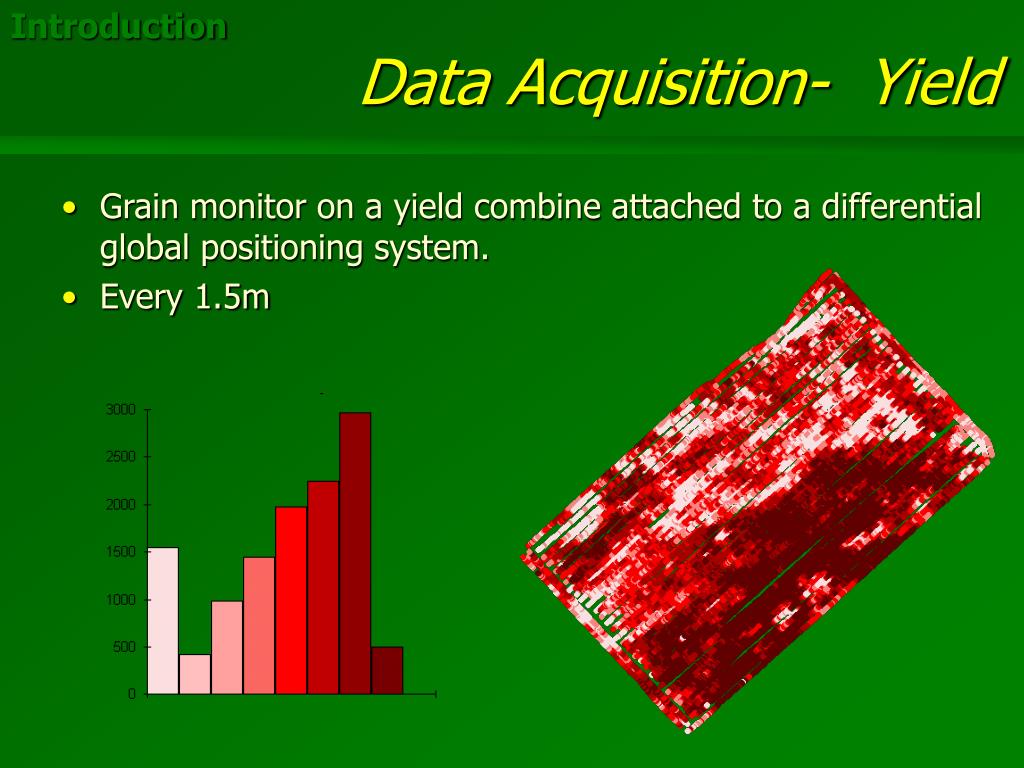 Introduction

Data Acquisition- Yield

• Grain monitor on a yield combine attached to a differential global positioning system.
• Every 1.5m

3000
2500
2000
1500
1000
500
0